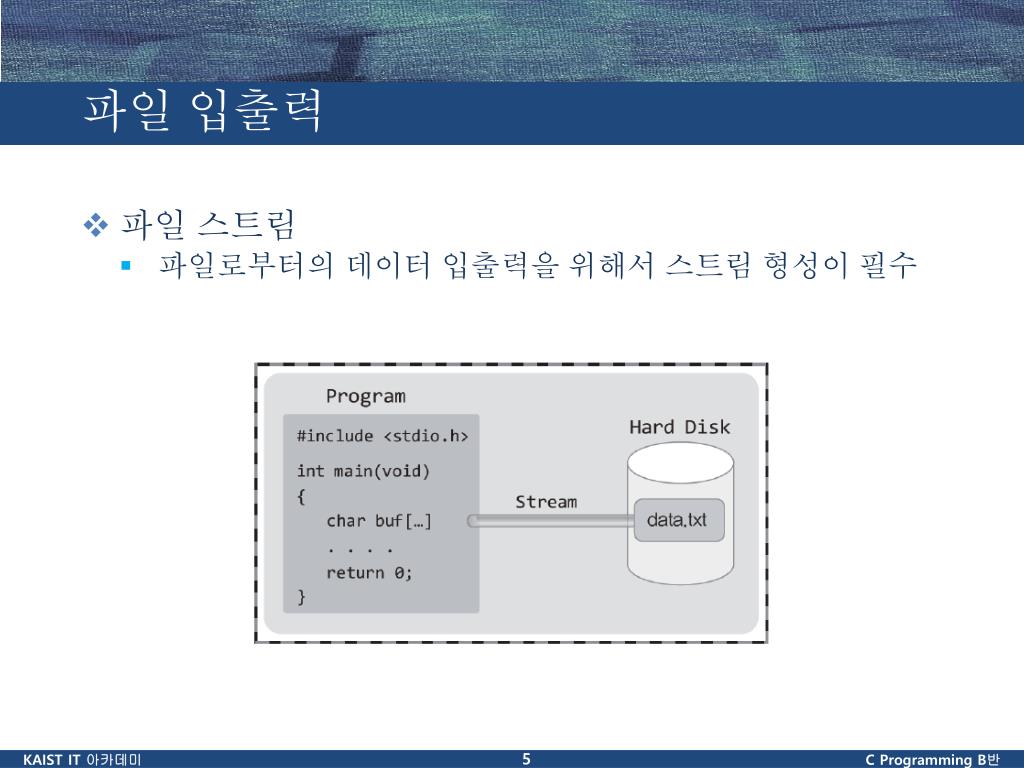 파일 입출력

❖ 파일 스트림

▪ 파일로부터의 데이터 입출력을 위해서 스트림 형성이 필수

Program

#include <stdio.h>

int main(void)
{
char buf[…]
. . . .
return 0;
}

Stream

Hard Disk

data.txt

KAIST IT 아카데미

5

C Programming B반